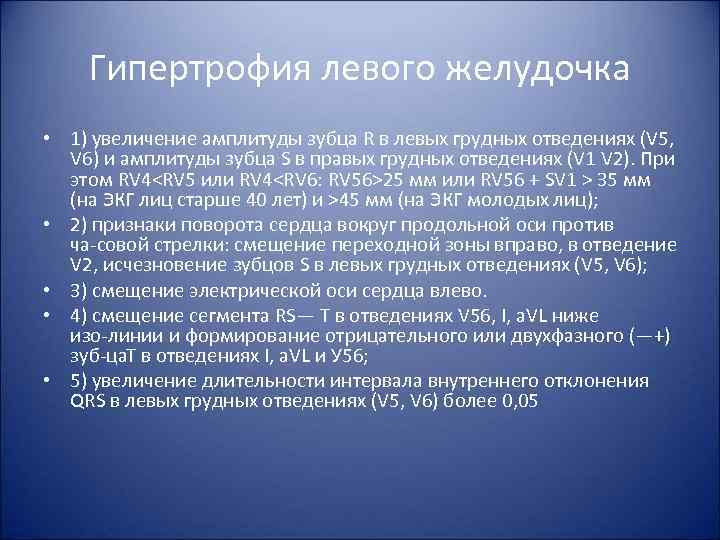 Гипертрофия левого желудочка

• 1) увеличение амплитуды зубца R в левых грудных отведениях (V5, V6) и амплитуды зубца S в правых грудных отведениях (V1 V2). При этом RV4<RV5 или RV4<RV6: RV56>25 мм или RV56 + SV1 > 35 мм (на ЭКГ лиц старше 40 лет) и >45 мм (на ЭКГ молодых лиц);

• 2) признаки поворота сердца вокруг продольной оси против ча-совой стрелки: смещение переходной зоны вправо, в отведение V2, исчезновение зубцов S в левых грудных отведениях (V5, V6);

• 3) смещение электрической оси сердца влево.

• 4) смещение сегмента RS— T в отведениях V56, I, aVL ниже изо-линии и формирование отрицательного или двухфазного (—+) зуб-цаТ в отведениях I, aVL и У56;

• 5) увеличение длительности интервала внутреннего отклонения QRS в левых грудных отведениях (V5, V6) более 0,05